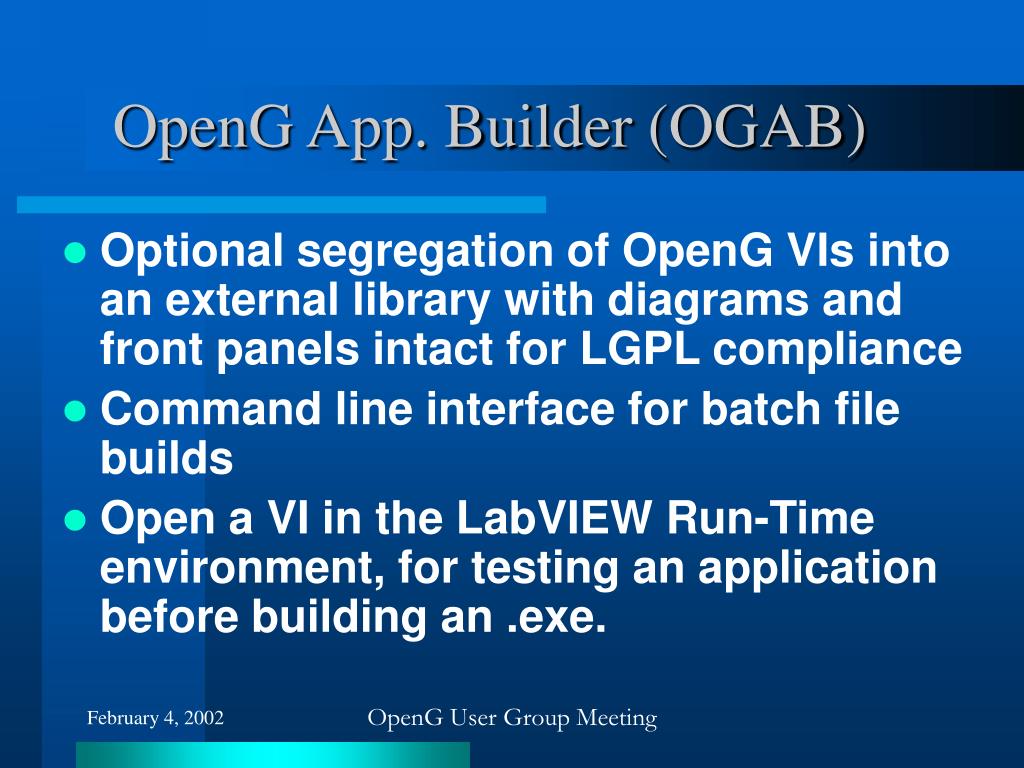 OpenG App. Builder (OGAB)

- Optional segregation of OpenG VIs into an external library with diagrams and front panels intact for LGPL compliance
- Command line interface for batch file builds
- Open a VI in the LabVIEW Run-Time environment, for testing an application before building an .exe.

February 4, 2002

OpenG User Group Meeting